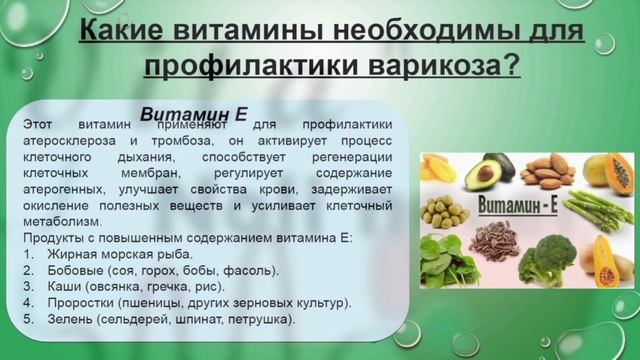 Какие витамины необходимы для профилактики варикоза?

Витамин Е

Этот витамин применяют для профилактики атеросклероза и тромбоза, он активирует процесс клеточного дыхания, способствует регенерации клеточных мембран, регулирует содержание атерогенных, улучшает свойства крови, задерживает окисление полезных веществ и усиливает клеточный метаболизм.

Продукты с повышенным содержанием витамина Е:
1. Жирная морская рыба.
2. Бобовые (соя, горох, бобы, фасоль).
3. Каши (овсянка, гречка, рис).
4. Проростки (пшеницы, других зерновых культур).
5. Зелень (сельдерей, шпинат, петрушка).

Витамин - Е